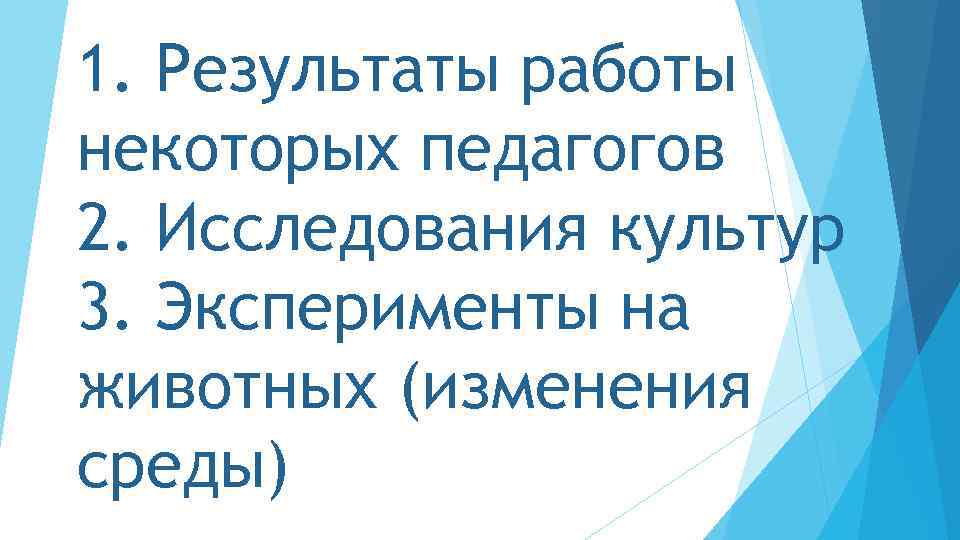 1. Результаты работы некоторых педагогов
2. Исследования культур
3. Эксперименты на животных (изменения среды)